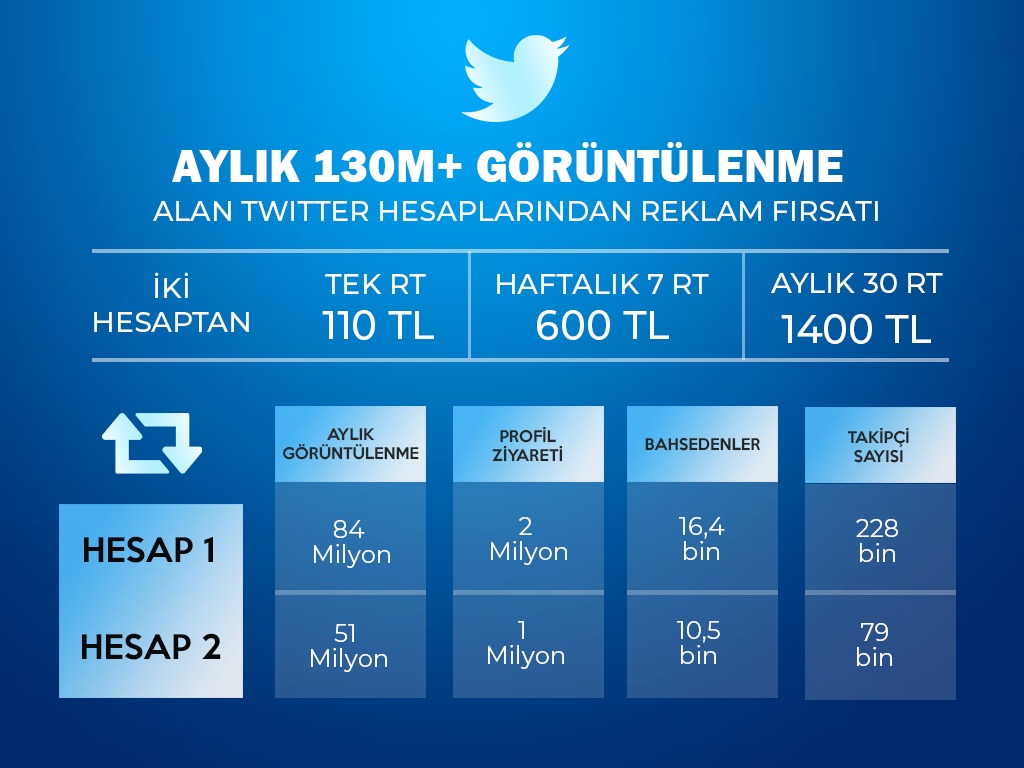 AYLIK 130M+ GÖRÜNTÜLENME
ALAN TWITTER HESAPLARINDAN REKLAM FIRSATI

| İKİ HESAPTAN | TEK RT 110 TL | HAFTALIK 7 RT 600 TL | AYLIK 30 RT 1400 TL |
|---|---|---|---|

| | AYLIK GÖRÜNTÜLENME | PROFİL ZİYARETİ | BAHSEDENLER | TAKİPÇİ SAYISI |
|---|---|---|---|---|
| HESAP 1 | 84 Milyon | 2 Milyon | 16,4 bin | 228 bin |
| HESAP 2 | 51 Milyon | 1 Milyon | 10,5 bin | 79 bin |